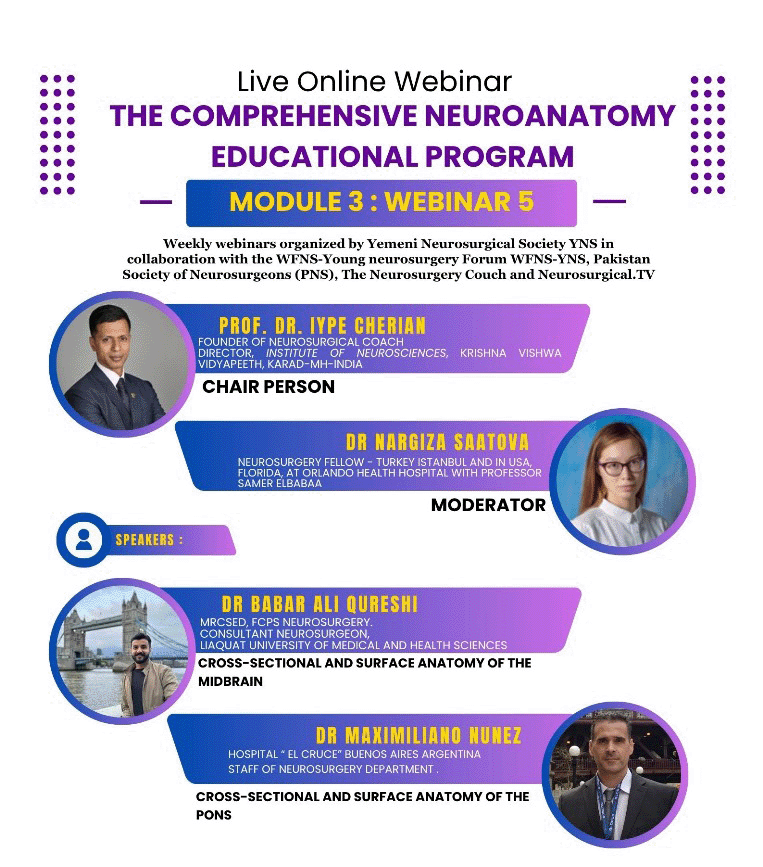 Live Online Webinar
THE COMPREHENSIVE NEUROANATOMY EDUCATIONAL PROGRAM

MODULE 3 : WEBINAR 5

Weekly webinars organized by Yemeni Neurosurgical Society YNS in collaboration with the WFNS-Young neurosurgery Forum WFNS-YNS, Pakistan Society of Neurosurgeons (PNS), The Neurosurgery Couch and Neurosurgical.TV

PROF. DR. IYPE CHERIAN
FOUNDER OF NEUROSURGICAL COACH
DIRECTOR, INSTITUTE OF NEUROSCIENCES, KRISHNA VISHWA VIDYAPEETH, KARAD-MH-INDIA
CHAIR PERSON

DR NARGIZA SAATOVA
NEUROSURGERY FELLOW - TURKEY ISTANBUL AND IN USA, FLORIDA, AT ORLANDO HEALTH HOSPITAL WITH PROFESSOR SAMER ELBABAA
MODERATOR

SPEAKERS :

DR BABAR ALI QURESHI
MRCSED, FCPS NEUROSURGERY.
CONSULTANT NEUROSURGEON,
LIAQUAT UNIVERSITY OF MEDICAL AND HEALTH SCIENCES
CROSS-SECTIONAL AND SURFACE ANATOMY OF THE MIDBRAIN

DR MAXIMILIANO NUNEZ
HOSPITAL " EL CRUCE" BUENOS AIRES ARGENTINA
STAFF OF NEUROSURGERY DEPARTMENT .
CROSS-SECTIONAL AND SURFACE ANATOMY OF THE PONS